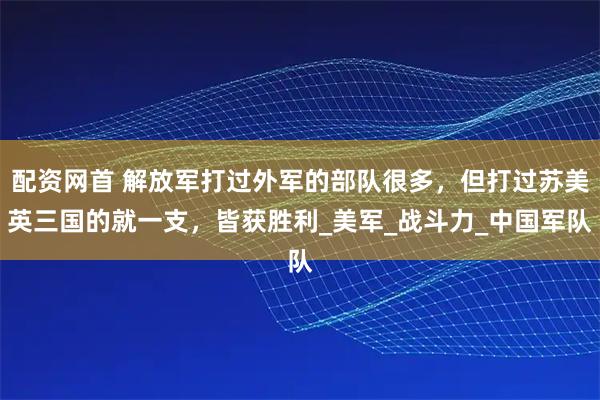 配资网首 解放军打过外军的部队很多，但打过苏美英三国的就一支，皆获胜利_美军_战斗力_中国军队队